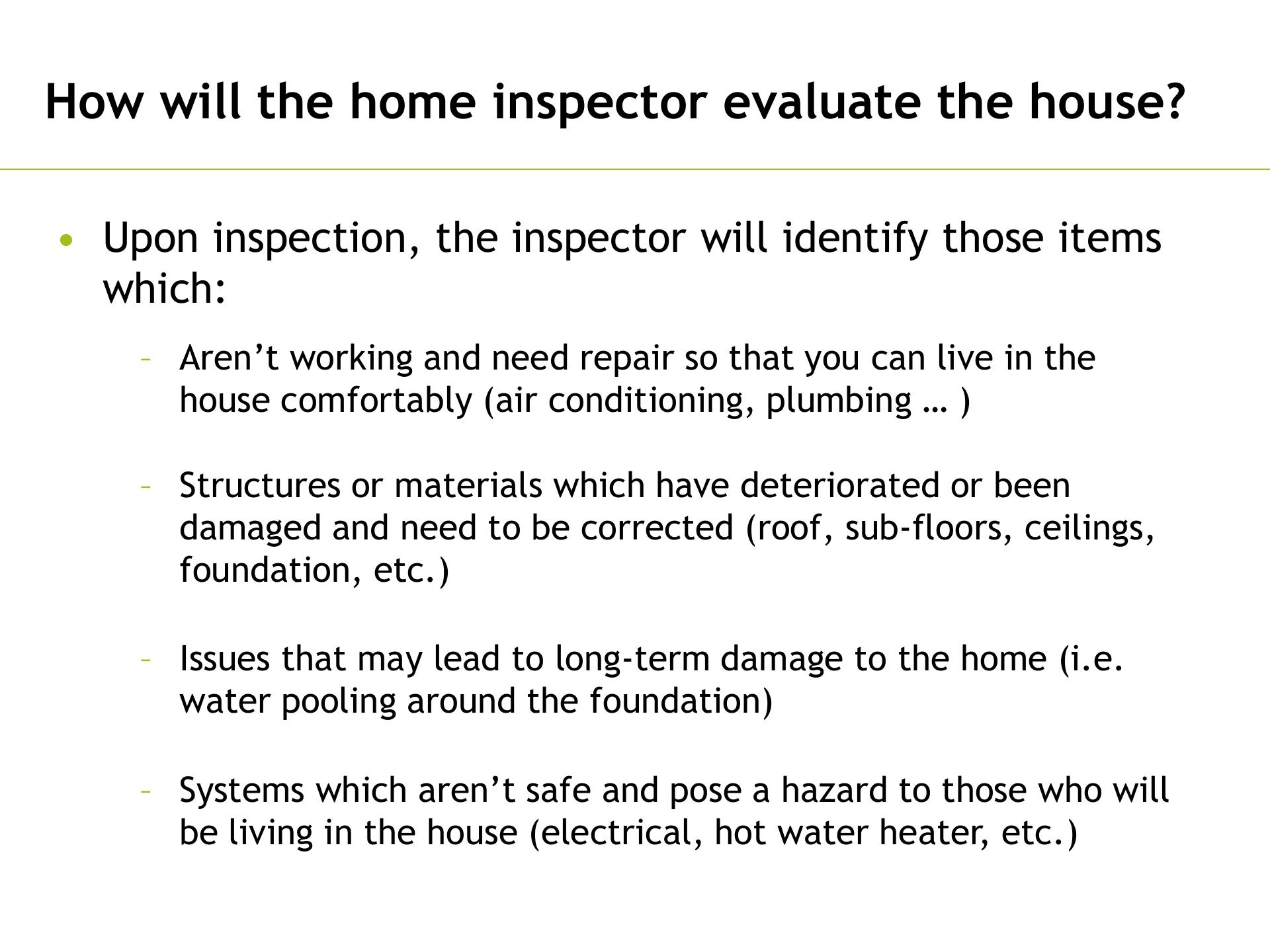 How will the home inspector evaluate the house?

• Upon inspection, the inspector will identify those items which:

– Aren’t working and need repair so that you can live in the house comfortably (air conditioning, plumbing … )

– Structures or materials which have deteriorated or been damaged and need to be corrected (roof, sub-floors, ceilings, foundation, etc.)

– Issues that may lead to long-term damage to the home (i.e. water pooling around the foundation)

– Systems which aren’t safe and pose a hazard to those who will be living in the house (electrical, hot water heater, etc.)